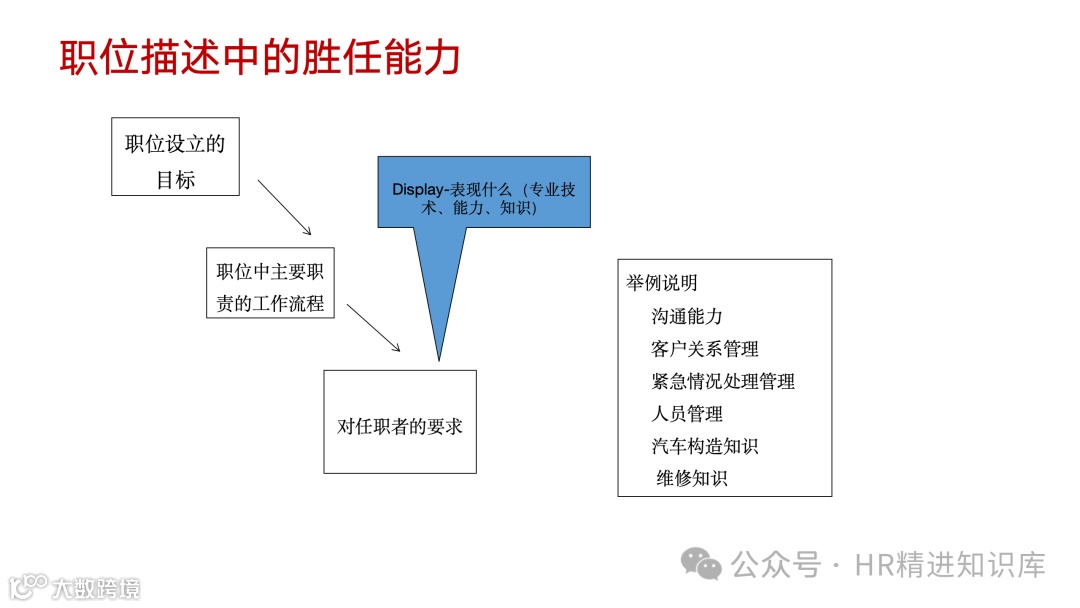 职位描述中的胜任能力

职位设立的目标

Display-表现什么（专业技术、能力、知识）

职位中主要职责的工作流程

对任职者的要求

举例说明
沟通能力
客户关系管理
紧急情况处理管理
人员管理
汽车构造知识
维修知识

公众号 · HR精进知识库

大数跨境